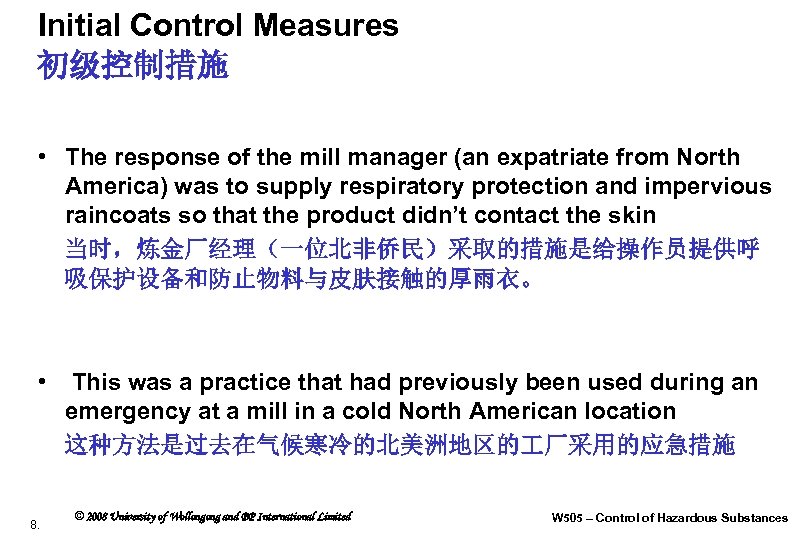 Initial Control Measures
初级控制措施

• The response of the mill manager (an expatriate from North America) was to supply respiratory protection and impervious raincoats so that the product didn't contact the skin
当时，炼金厂经理（一位北非侨民）采取的措施是给操作员提供呼吸保护设备和防止物料与皮肤接触的厚雨衣。

• This was a practice that had previously been used during an emergency at a mill in a cold North American location
这种方法是过去在气候寒冷的北美洲地区的工厂采用的应急措施

8.

© 2008 University of Wollongong and BP International Limited

W505 – Control of Hazardous Substances